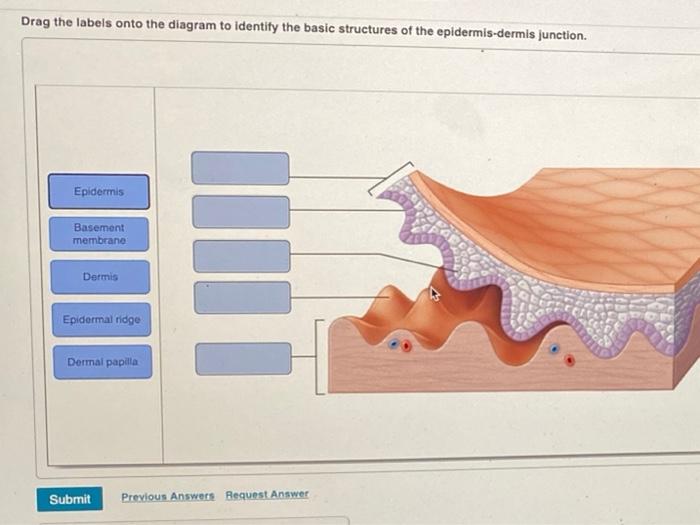 Drag the labels onto the diagram to identify the basic structures of the epidermis-dermis junction.

Epidermis

Basement membrane

Dermis

Epidermal ridge

Dermal papilla

Submit

Previous Answers

Request Answer